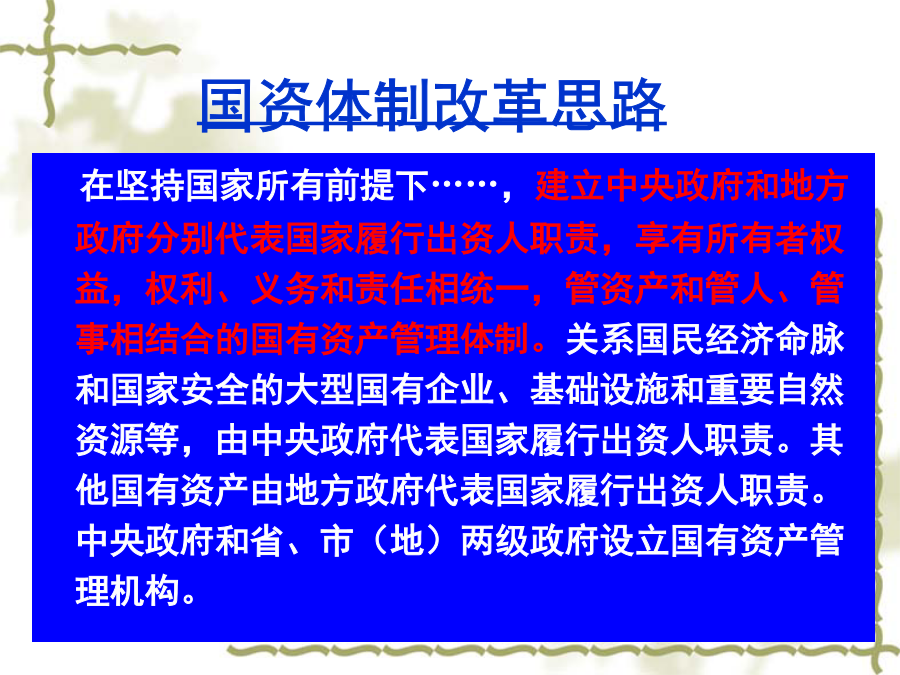 国资体制改革思路

在坚持国家所有前提下……，建立中央政府和地方政府分别代表国家履行出资人职责，享有所有者权益，权利、义务和责任相统一，管资产和管人、管事相结合的国有资产管理体制。关系国民经济命脉和国家安全的大型国有企业、基础设施和重要自然资源等，由中央政府代表国家履行出资人职责。其他国有资产由地方政府代表国家履行出资人职责。中央政府和省、市（地）两级政府设立国有资产管理机构。